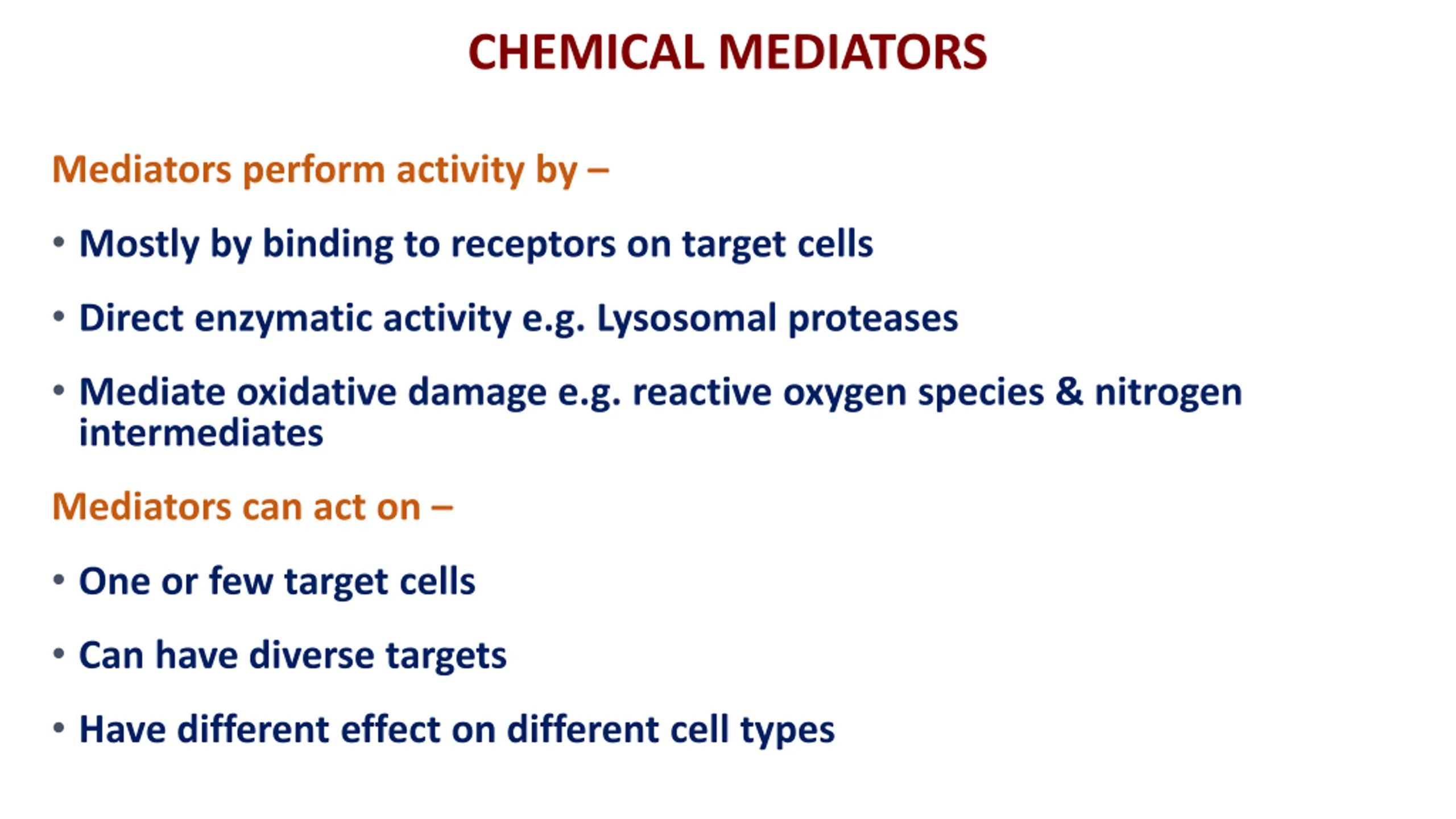 CHEMICAL MEDIATORS

Mediators perform activity by –

• Mostly by binding to receptors on target cells

• Direct enzymatic activity e.g. Lysosomal proteases

• Mediate oxidative damage e.g. reactive oxygen species & nitrogen intermediates

Mediators can act on –

• One or few target cells

• Can have diverse targets

• Have different effect on different cell types